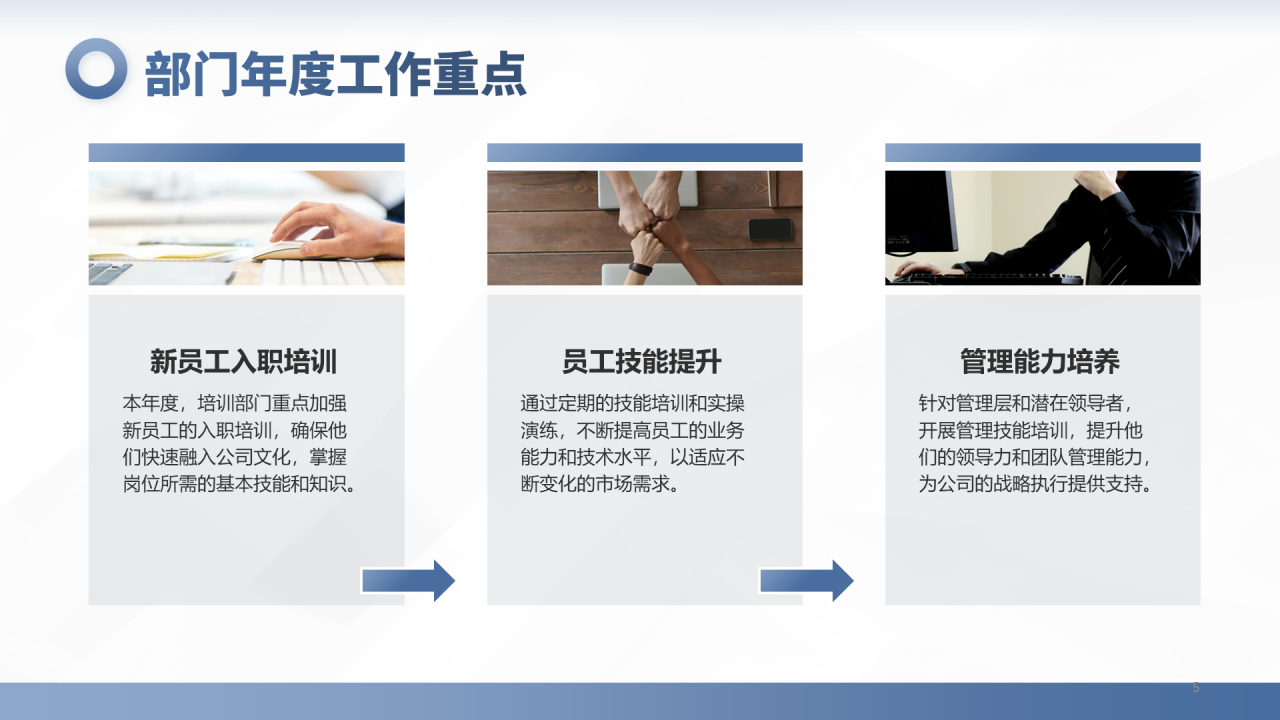 部门年度工作重点

新员工入职培训

本年度，培训部门重点加强新员工的入职培训，确保他们快速融入公司文化，掌握岗位所需的基本技能和知识。

员工技能提升

通过定期的技能培训和实操演练，不断提高员工的业务能力和技术水平，以适应不断变化的市场需求。

管理能力培养

针对管理层和潜在领导者，开展管理技能培训，提升他们的领导力和团队管理能力，为公司的战略执行提供支持。

5